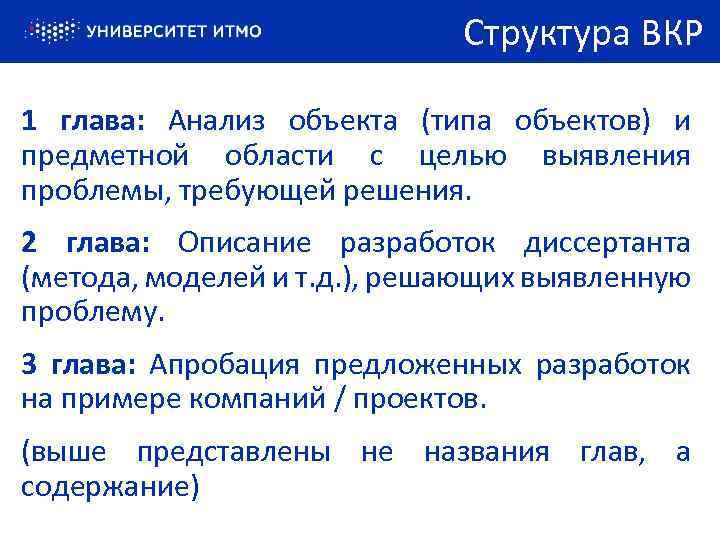 УНИВЕРСИТЕТ ИТМО

Структура ВКР

1 глава: Анализ объекта (типа объектов) и предметной области с целью выявления проблемы, требующей решения.

2 глава: Описание разработок диссертанта (метода, моделей и т.д.), решающих выявленную проблему.

3 глава: Апробация предложенных разработок на примере компаний / проектов.

(выше представлены не названия глав, а содержание)